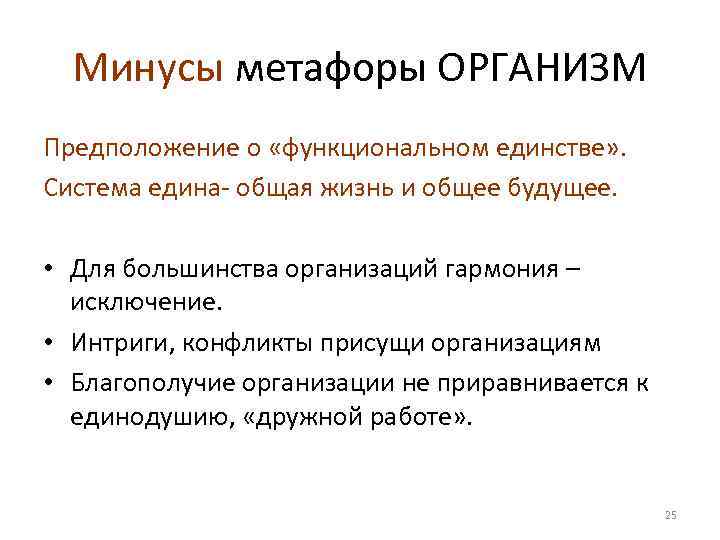 Минусы метафоры ОРГАНИЗМ

Предположение о «функциональном единстве».
Система едина- общая жизнь и общее будущее.

• Для большинства организаций гармония – исключение.
• Интриги, конфликты присущи организациям
• Благополучие организации не приравнивается к единодушию, «дружной работе».

25